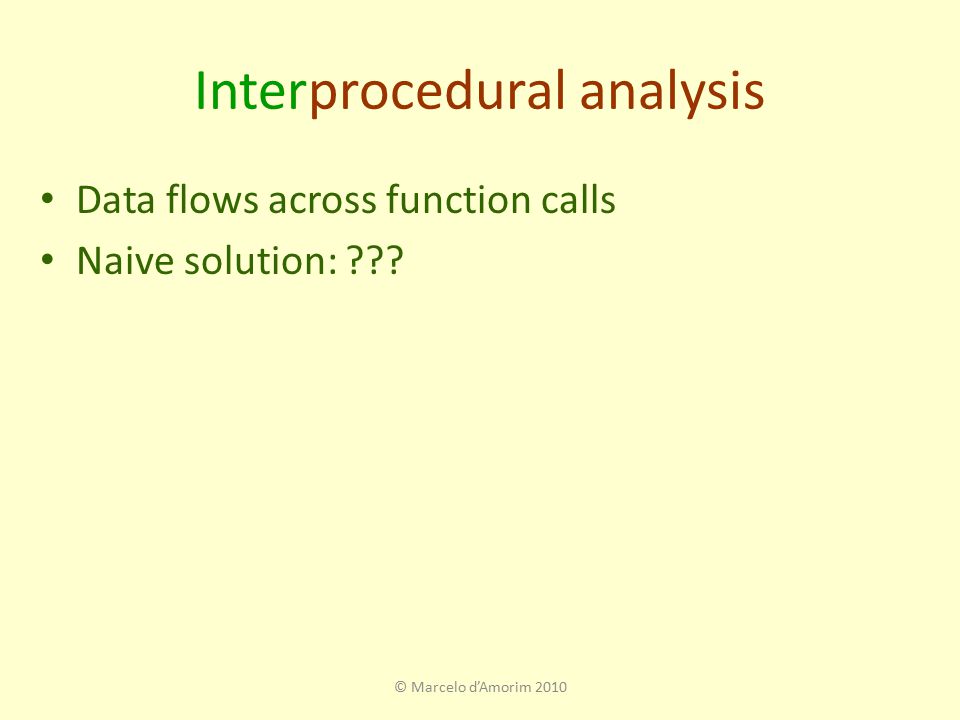 Interprocedural analysis

• Data flows across function calls
• Naive solution: ???

© Marcelo d'Amorim 2010